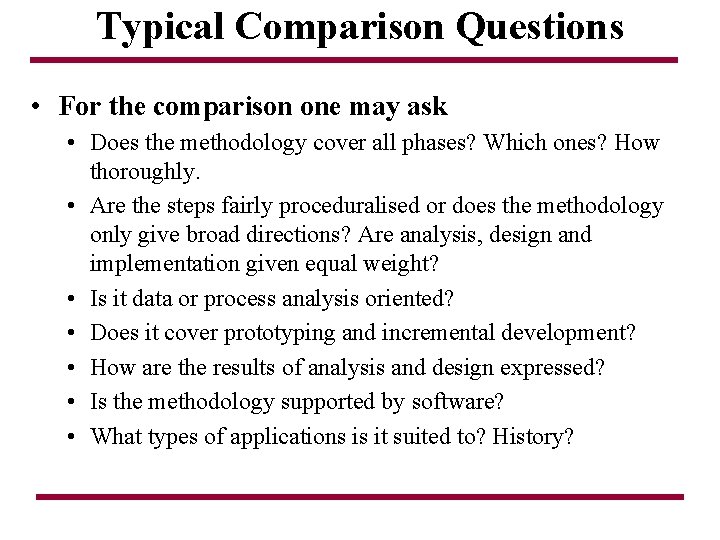 Typical Comparison Questions

• For the comparison one may ask
  • Does the methodology cover all phases? Which ones? How thoroughly.
  • Are the steps fairly proceduralised or does the methodology only give broad directions? Are analysis, design and implementation given equal weight?
  • Is it data or process analysis oriented?
  • Does it cover prototyping and incremental development?
  • How are the results of analysis and design expressed?
  • Is the methodology supported by software?
  • What types of applications is it suited to? History?